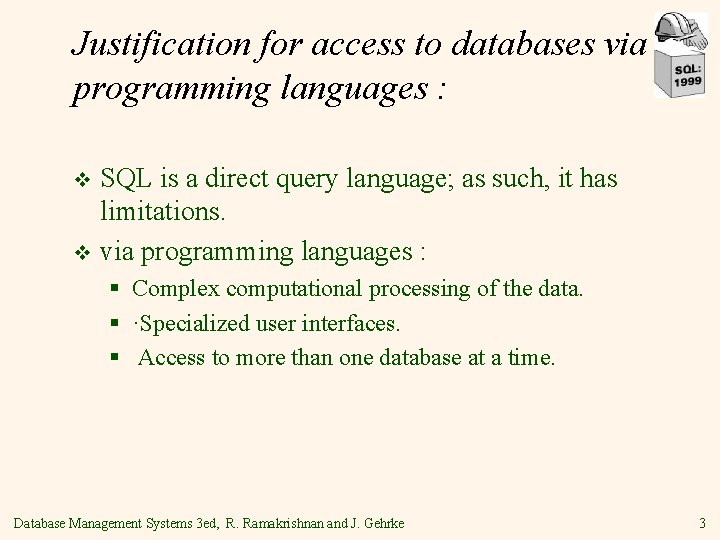 Justification for access to databases via programming languages :

SQL: 1999

❖ SQL is a direct query language; as such, it has limitations.

❖ via programming languages :

▪ Complex computational processing of the data.

▪ ·Specialized user interfaces.

▪ Access to more than one database at a time.

Database Management Systems 3ed, R. Ramakrishnan and J. Gehrke

3